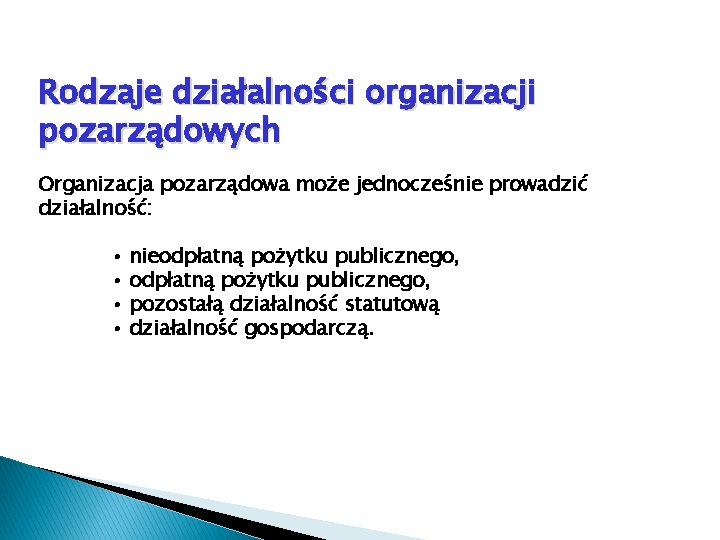 Rodzaje działalności organizacji pozarządowych

Organizacja pozarządowa może jednocześnie prowadzić działalność:

• nieodpłatną pożytku publicznego,
• odpłatną pożytku publicznego,
• pozostałą działalność statutową
• działalność gospodarczą.